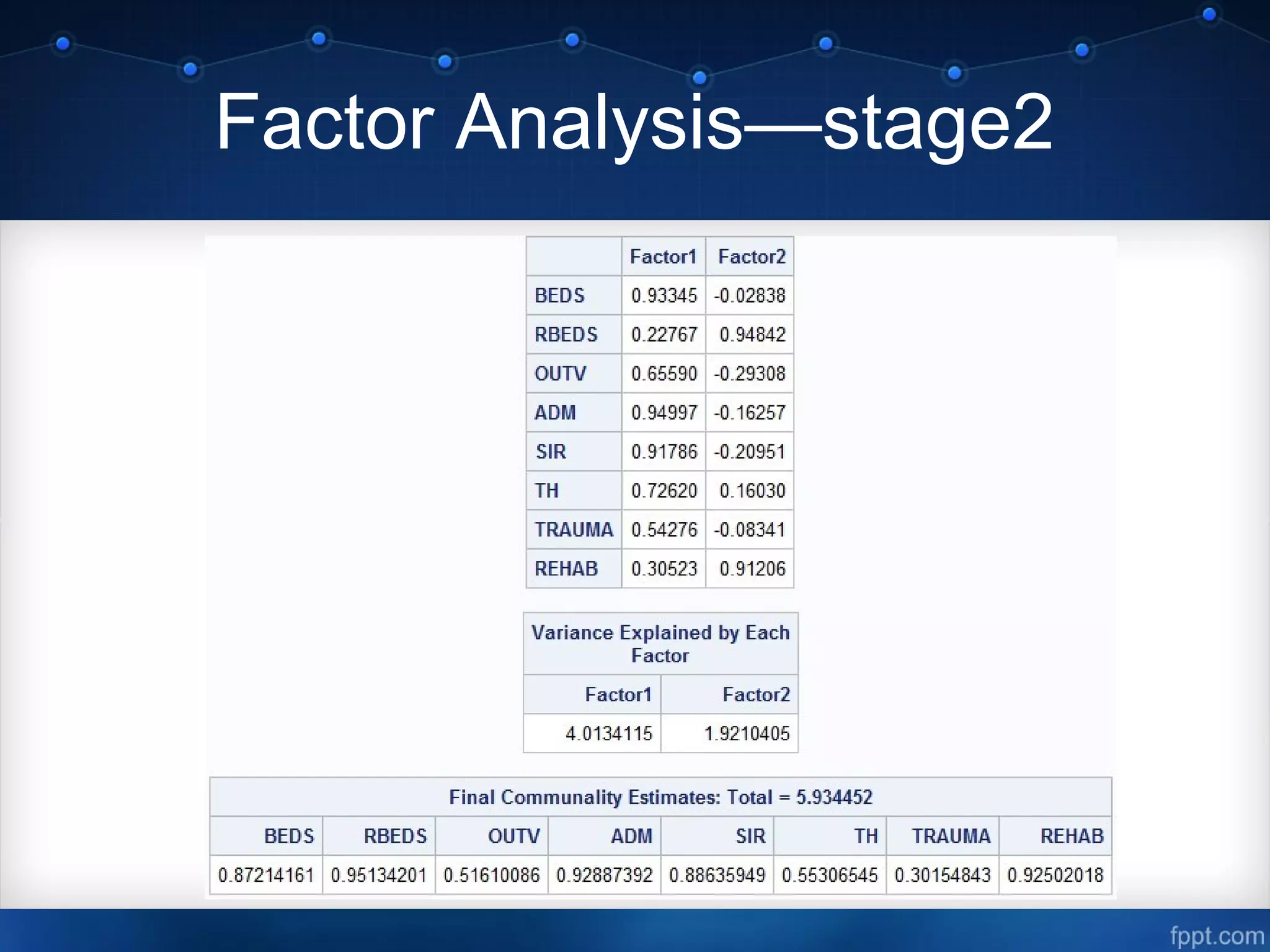 Factor Analysis—stage2

| | Factor1 | Factor2 |
|---|---|---|
| BEDS | 0.93345 | -0.02838 |
| RBEDS | 0.22767 | 0.94842 |
| OUTV | 0.65590 | -0.29308 |
| ADM | 0.94997 | -0.16257 |
| SIR | 0.91786 | -0.20951 |
| TH | 0.72620 | 0.16030 |
| TRAUMA | 0.54276 | -0.08341 |
| REHAB | 0.30523 | 0.91206 |

Variance Explained by Each Factor

| Factor1 | Factor2 |
|---|---|
| 4.0134115 | 1.9210405 |

Final Communality Estimates: Total = 5.934452

| BEDS | RBEDS | OUTV | ADM | SIR | TH | TRAUMA | REHAB |
|---|---|---|---|---|---|---|---|
| 0.87214161 | 0.95134201 | 0.51610086 | 0.92887392 | 0.88635949 | 0.55306545 | 0.30154843 | 0.92502018 |

fppt.com